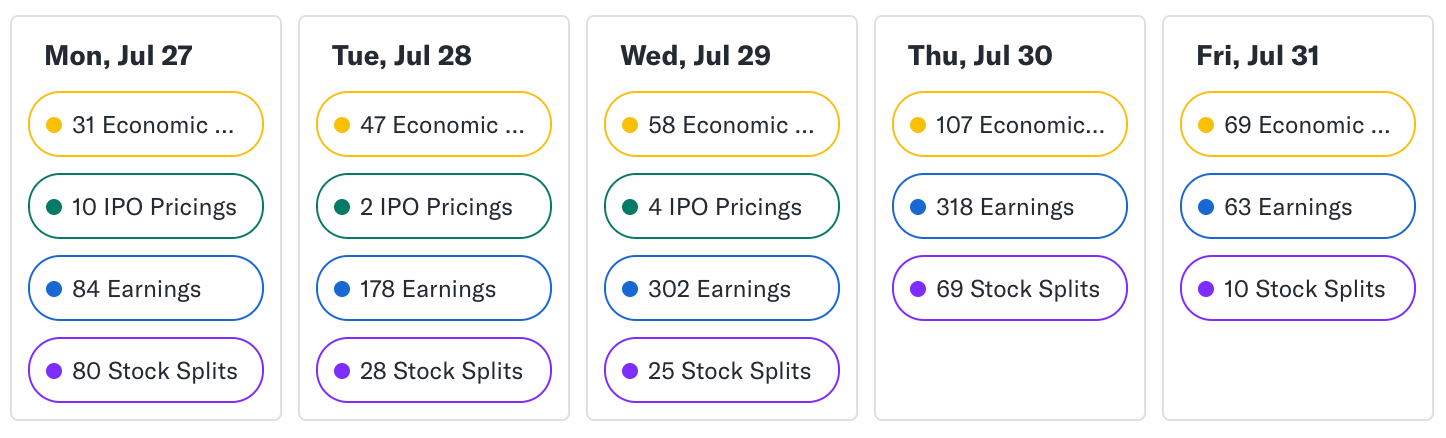 Mon, Jul 27

31 Economic ...

10 IPO Pricings

84 Earnings

80 Stock Splits

Tue, Jul 28

47 Economic ...

2 IPO Pricings

178 Earnings

28 Stock Splits

Wed, Jul 29

58 Economic ...

4 IPO Pricings

302 Earnings

25 Stock Splits

Thu, Jul 30

107 Economic...

318 Earnings

69 Stock Splits

Fri, Jul 31

69 Economic ...

63 Earnings

10 Stock Splits